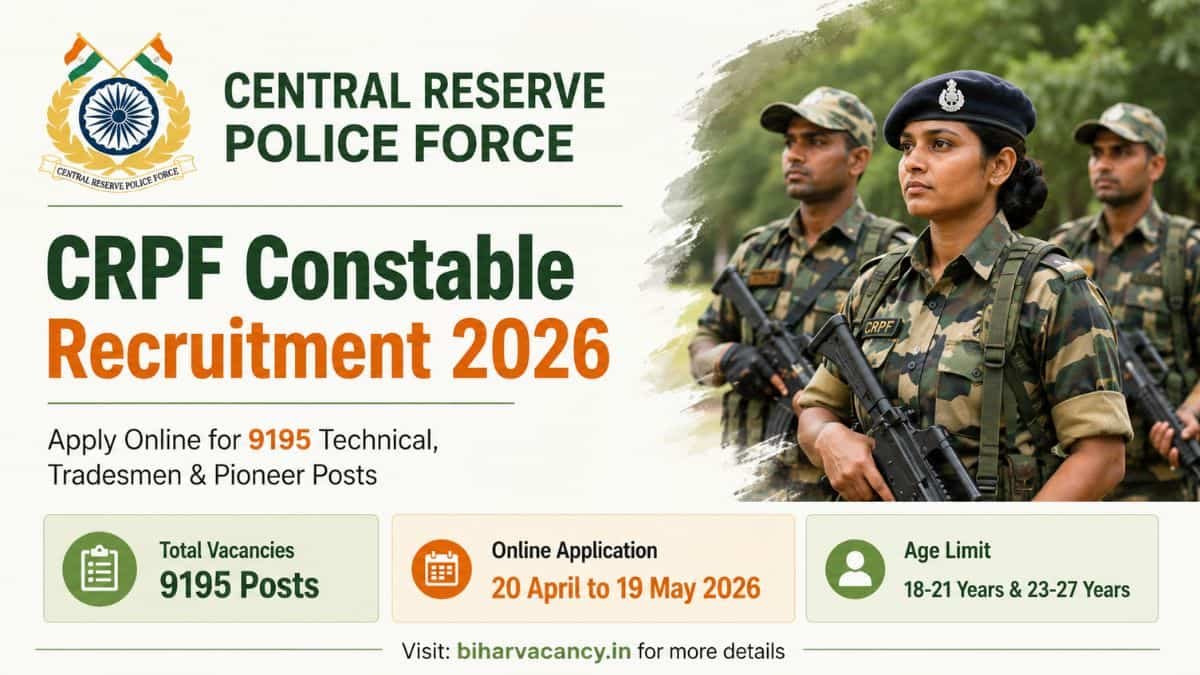 CENTRAL RESERVE POLICE FORCE

CENTRAL RESERVE POLICE FORCE

CRPF Constable Recruitment 2026

Apply Online for 9195 Technical, Tradesmen & Pioneer Posts

CRPF

Total Vacancies
9195 Posts

Online Application
20 April to 19 May 2026

Age Limit
18-21 Years & 23-27 Years

Visit: biharvacancy.in for more details